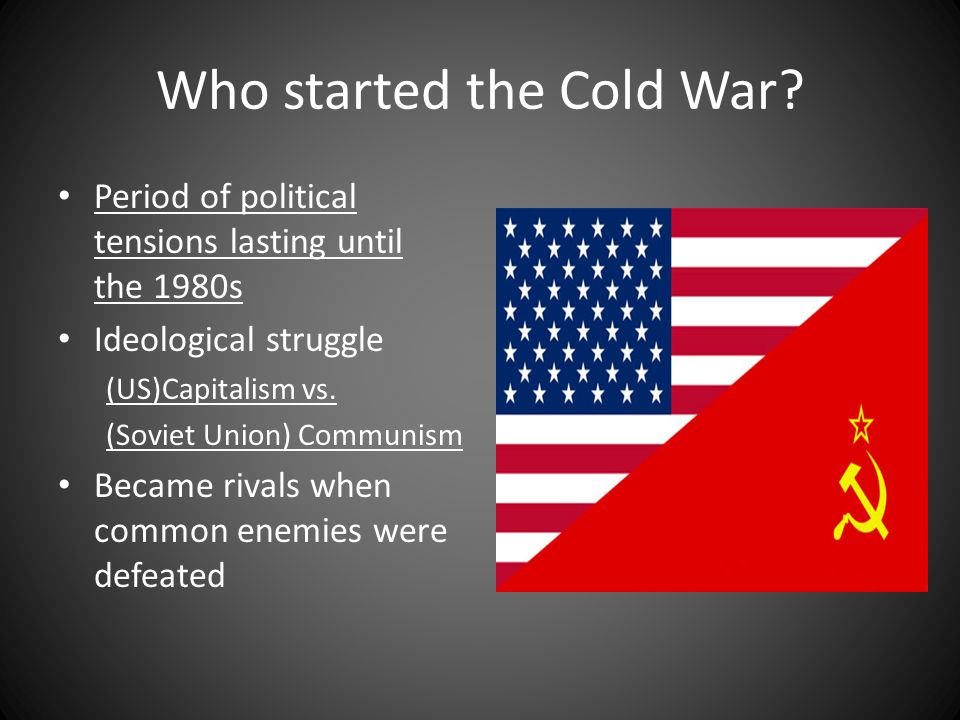 Who started the Cold War?

• Period of political tensions lasting until the 1980s
• Ideological struggle
(US)Capitalism vs.
(Soviet Union) Communism
• Became rivals when common enemies were defeated